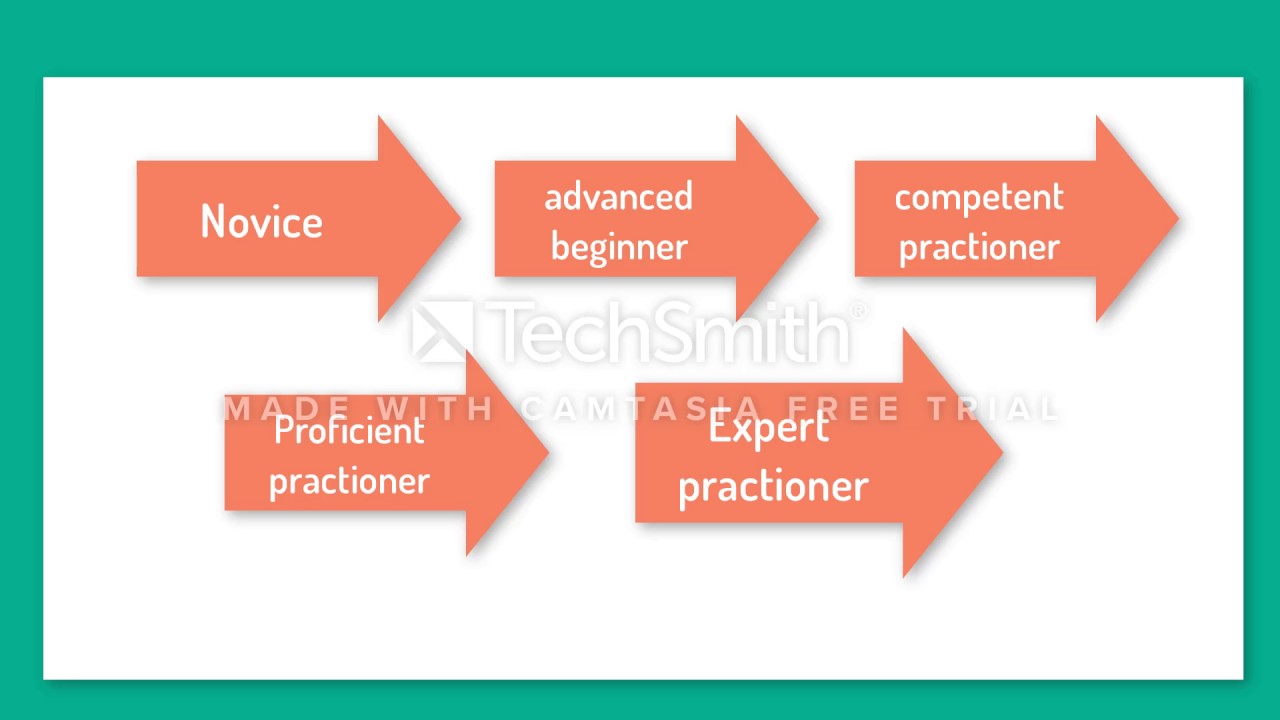 Novice

advanced beginner

competent practioner

TechSmith®

MADE WITH CAMTASIA FREE TRIAL

Proficient practioner

Expert practioner